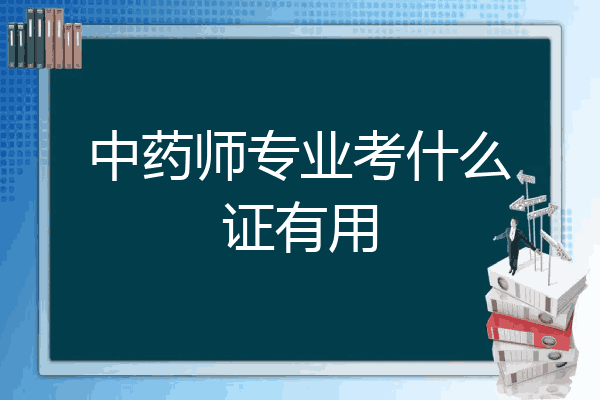 中药师专业考什么证有用